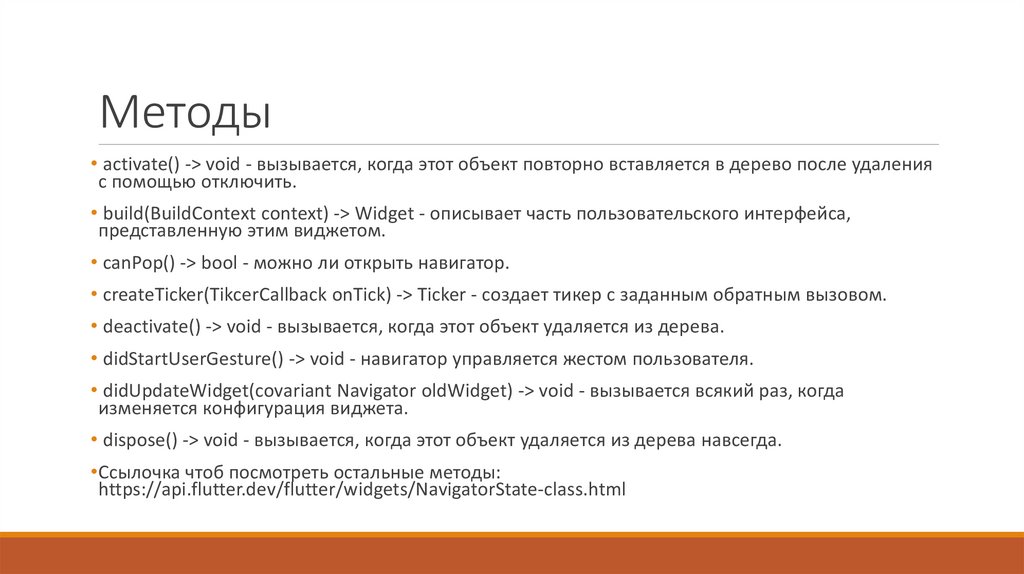 Методы

• activate() -> void - вызывается, когда этот объект повторно вставляется в дерево после удаления с помощью отключить.

• build(BuildContext context) -> Widget - описывает часть пользовательского интерфейса, представленную этим виджетом.

• canPop() -> bool - можно ли открыть навигатор.

• createTicker(TikcerCallback onTick) -> Ticker - создает тикер с заданным обратным вызовом.

• deactivate() -> void - вызывается, когда этот объект удаляется из дерева.

• didStartUserGesture() -> void - навигатор управляется жестом пользователя.

• didUpdateWidget(covariant Navigator oldWidget) -> void - вызывается всякий раз, когда изменяется конфигурация виджета.

• dispose() -> void - вызывается, когда этот объект удаляется из дерева навсегда.

•Ссылочка чтоб посмотреть остальные методы: https://api.flutter.dev/flutter/widgets/NavigatorState-class.html